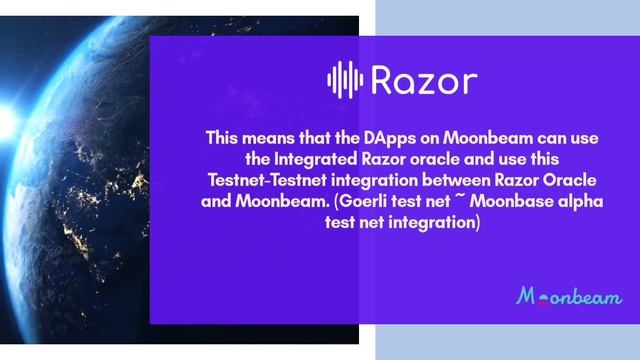 Razor

This means that the DApps on Moonbeam can use the Integrated Razor oracle and use this Testnet-Testnet integration between Razor Oracle and Moonbeam. (Goerli test net ~ Moonbase alpha test net integration)

Moonbeam